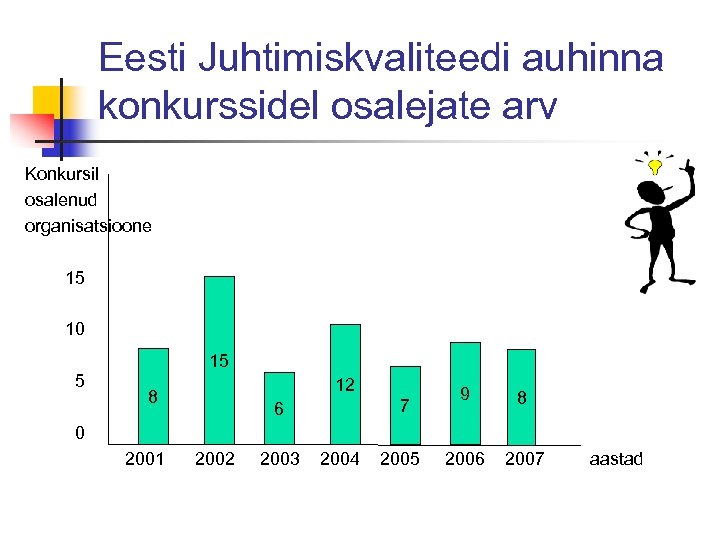 Eesti Juhtimiskvaliteedi auhinna konkurssidel osalejate arv

Konkursil osalenud organisatsioone

15
10
5
0

8
15
6
12
7
9
8

2001
2002
2003
2004
2005
2006
2007
aastad